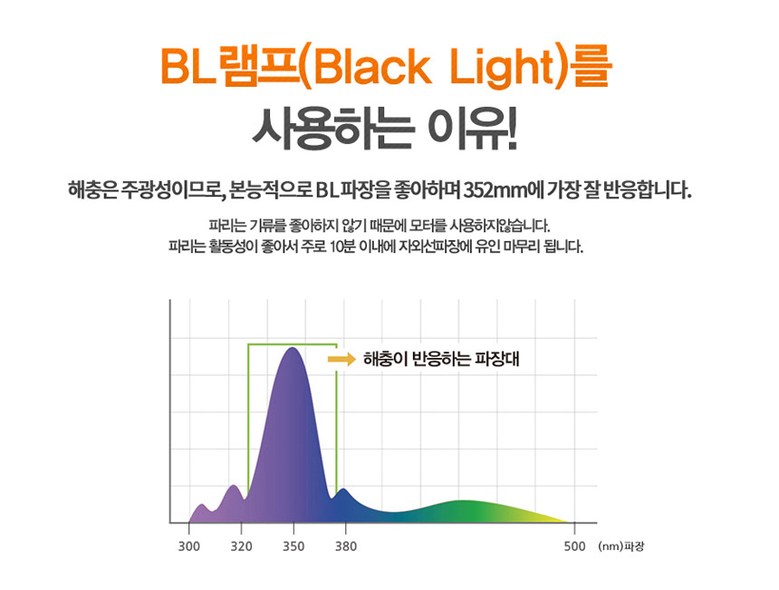 BL 램프(Black Light)를
사용하는 이유!

해충은 주광성이므로, 본능적으로 BL 파장을 좋아하며 352mm에 가장 잘 반응합니다.

파리는 기류를 좋아하지 않기 때문에 모터를 사용하지않습니다.
파리는 활동성이 좋아서 주로 10분 이내에 자외선파장에 유인 마무리 됩니다.

해충이 반응하는 파장대

300 320 350 380 500 (nm)파장